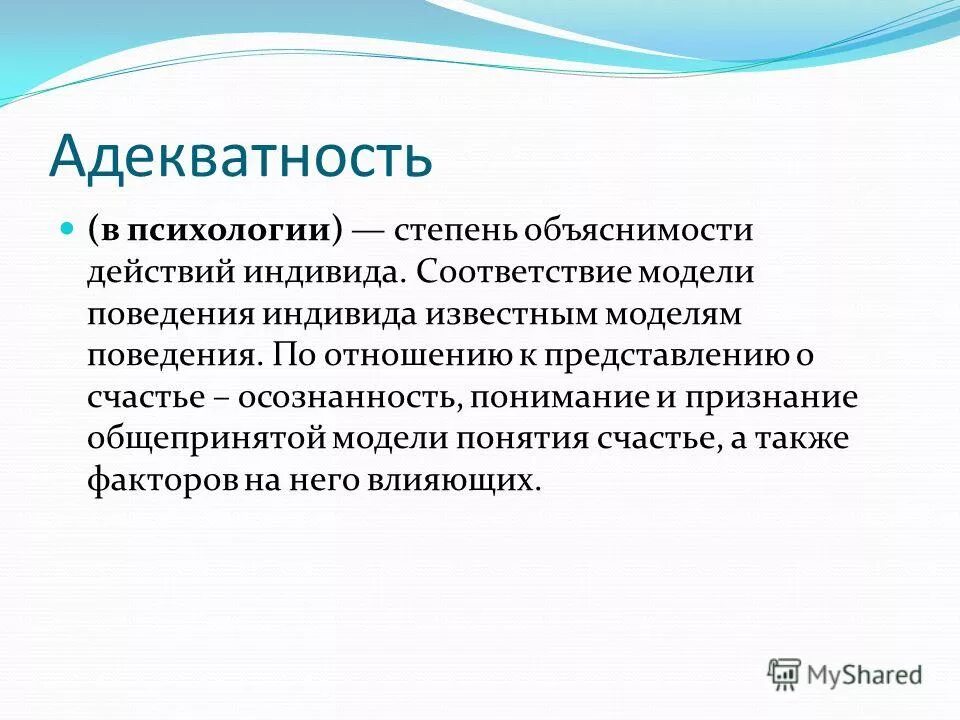 Адекватность

(в психологии) — степень объяснимости действий индивида. Соответствие модели поведения индивида известным моделям поведения. По отношению к представлению о счастье – осознанность, понимание и признание общепринятой модели понятия счастье, а также факторов на него влияющих.

MyShared